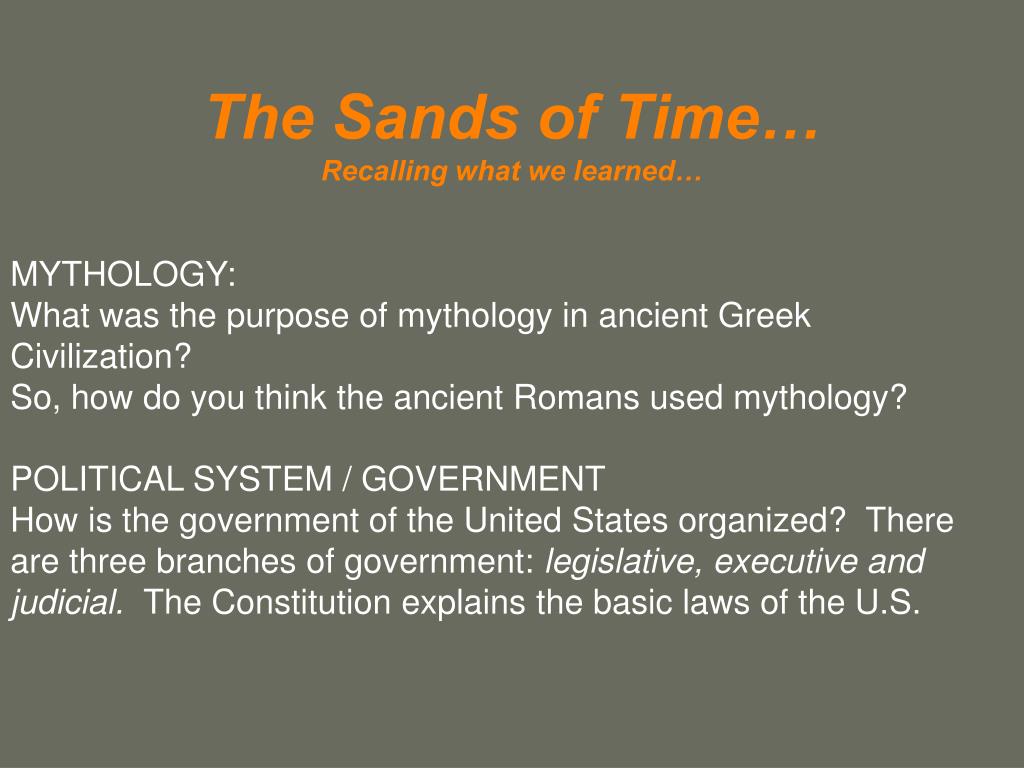 The Sands of Time…
Recalling what we learned…

MYTHOLOGY:
What was the purpose of mythology in ancient Greek Civilization?
So, how do you think the ancient Romans used mythology?

POLITICAL SYSTEM / GOVERNMENT
How is the government of the United States organized? There are three branches of government: legislative, executive and judicial. The Constitution explains the basic laws of the U.S.